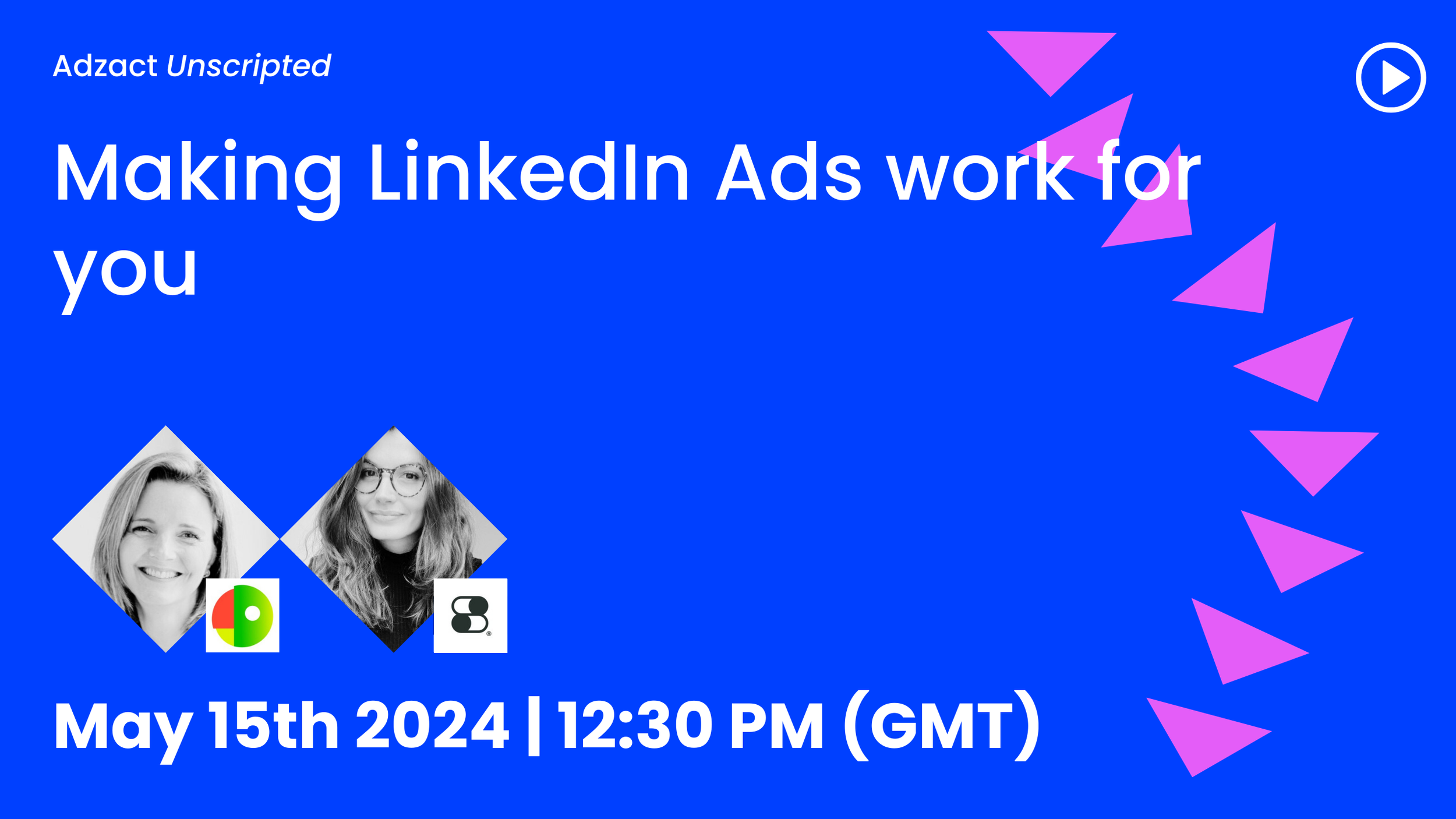 Adzact Unscripted

Making LinkedIn Ads work for you

May 15th 2024 | 12:30 PM (GMT)